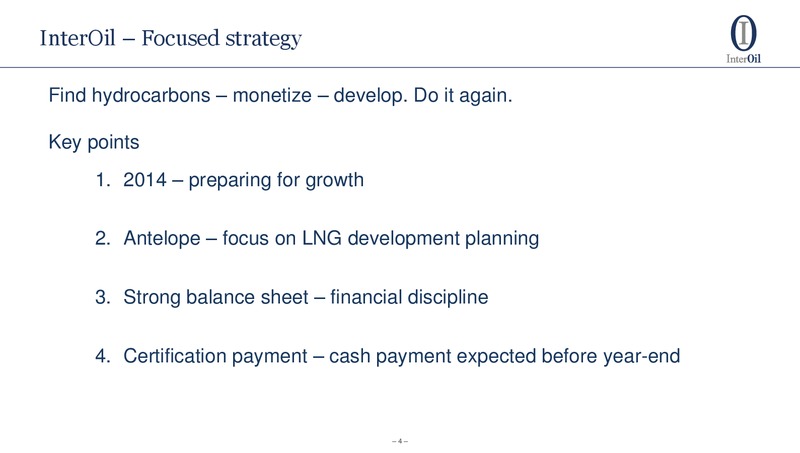 InterOil – Focused strategy

InterOil

Find hydrocarbons – monetize – develop. Do it again.

Key points

1. 2014 – preparing for growth

2. Antelope – focus on LNG development planning

3. Strong balance sheet – financial discipline

4. Certification payment – cash payment expected before year-end

– 4 –